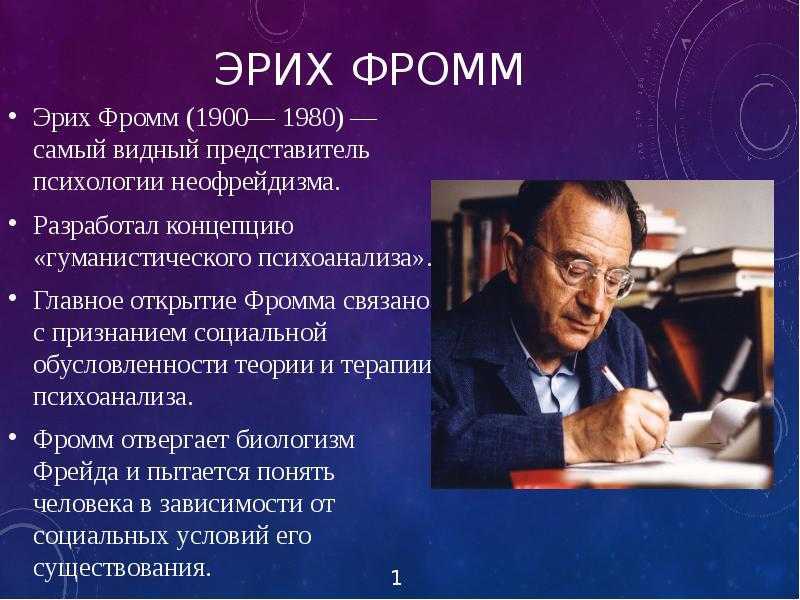 ЭРИХ ФРОММ

• Эрих Фромм (1900— 1980) — самый видный представитель психологии неофрейдизма.

• Разработал концепцию «гуманистического психоанализа».

• Главное открытие Фромма связано с признанием социальной обусловленности теории и терапии психоанализа.

• Фромм отвергает биологизм Фрейда и пытается понять человека в зависимости от социальных условий его существования.

1